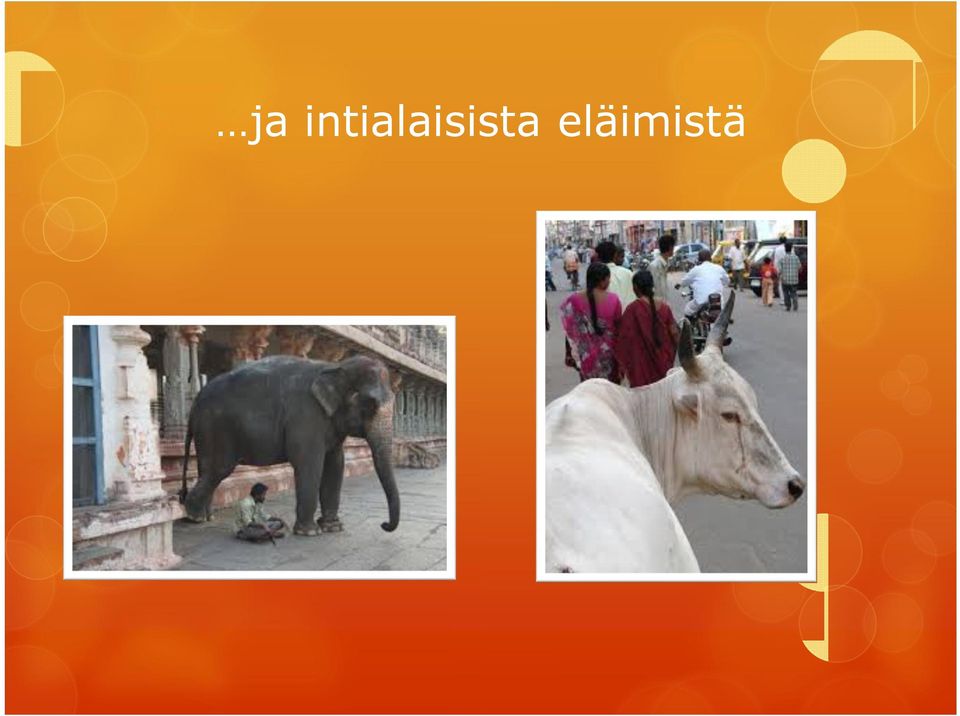 …ja intialaisista eläimistä